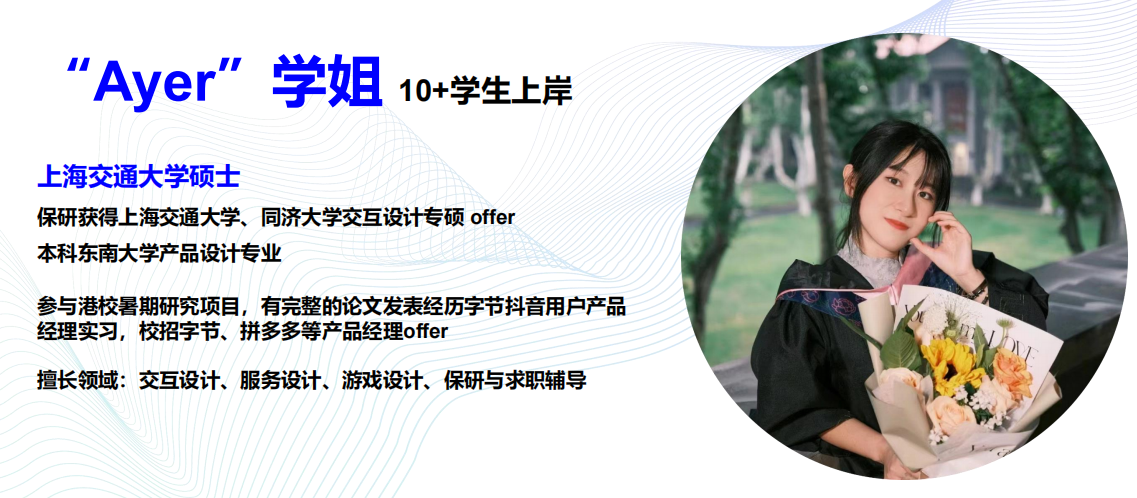 “Ayer”学姐 10+学生上岸

上海交通大学硕士

保研获得上海交通大学、同济大学交互设计专硕 offer

本科东南大学产品设计专业

参与港校暑期研究项目，有完整的论文发表经历字节抖音用户产品经理实习，校招字节、拼多多等产品经理offer

擅长领域：交互设计、服务设计、游戏设计、保研与求职辅导

LOVE